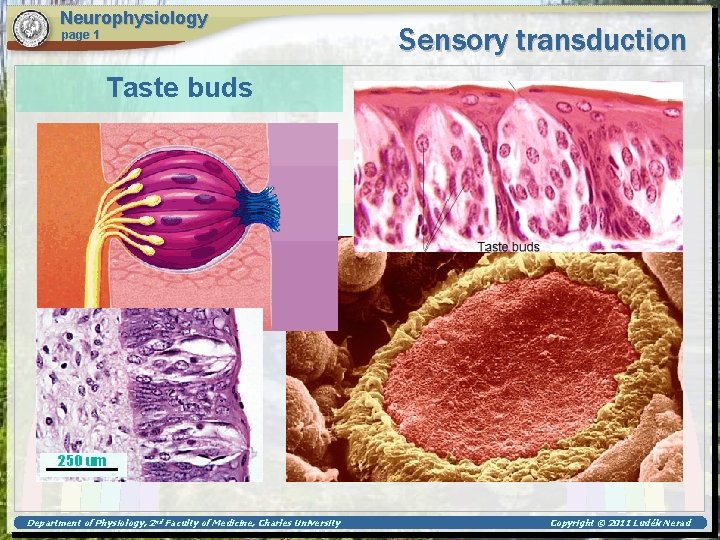 Neurophysiology
page 1

Sensory transduction

Taste buds

Taste buds

250 um

Department of Physiology, 2nd Faculty of Medicine, Charles University

Copyright © 2011 Luděk Nerad